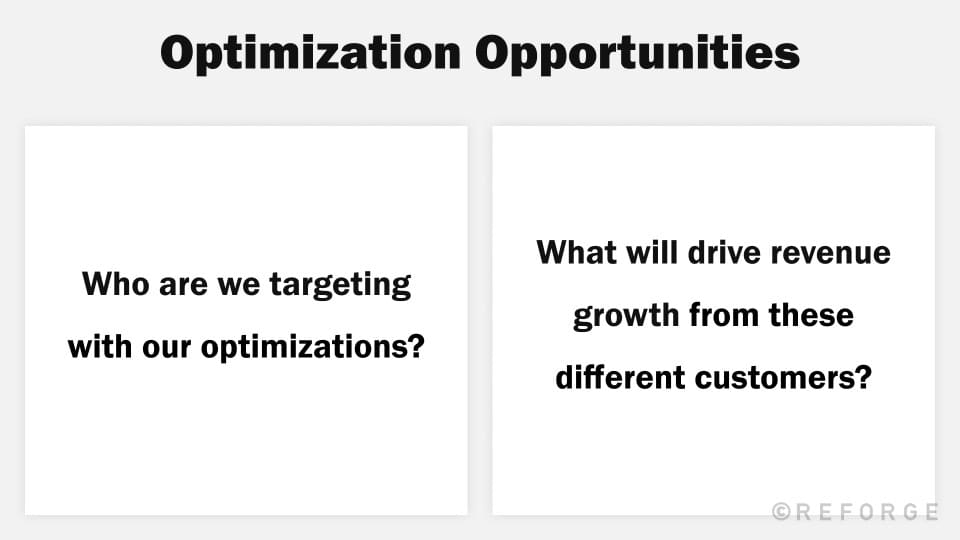 Optimization Opportunities

Who are we targeting with our optimizations?

What will drive revenue growth from these different customers?

©REFORGE